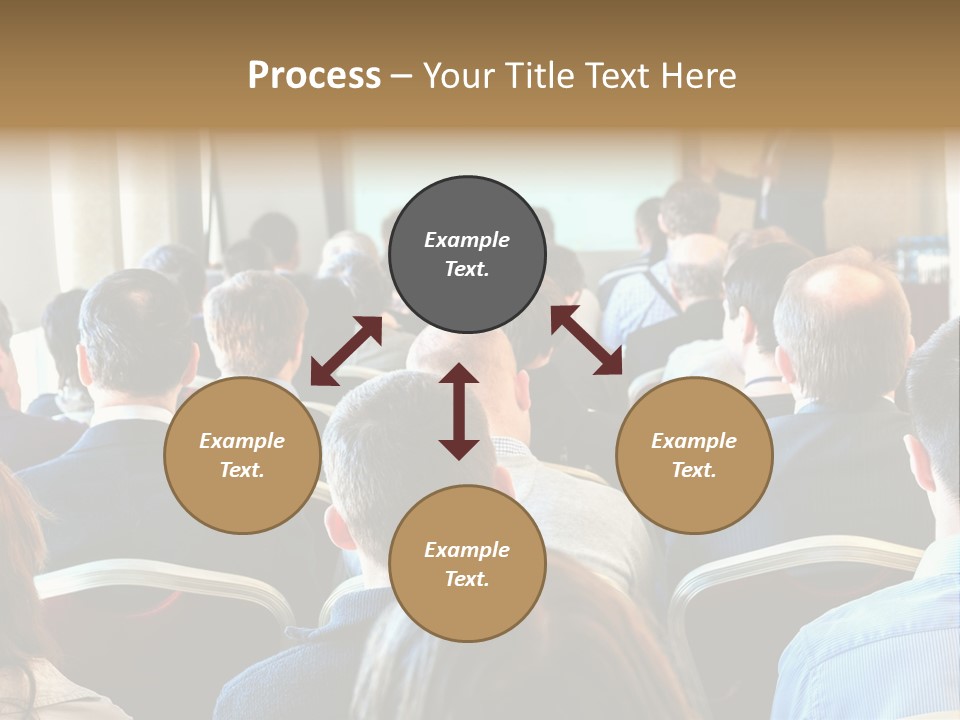 Process – Your Title Text Here

Example Text.

Example Text.

Example Text.

Example Text.